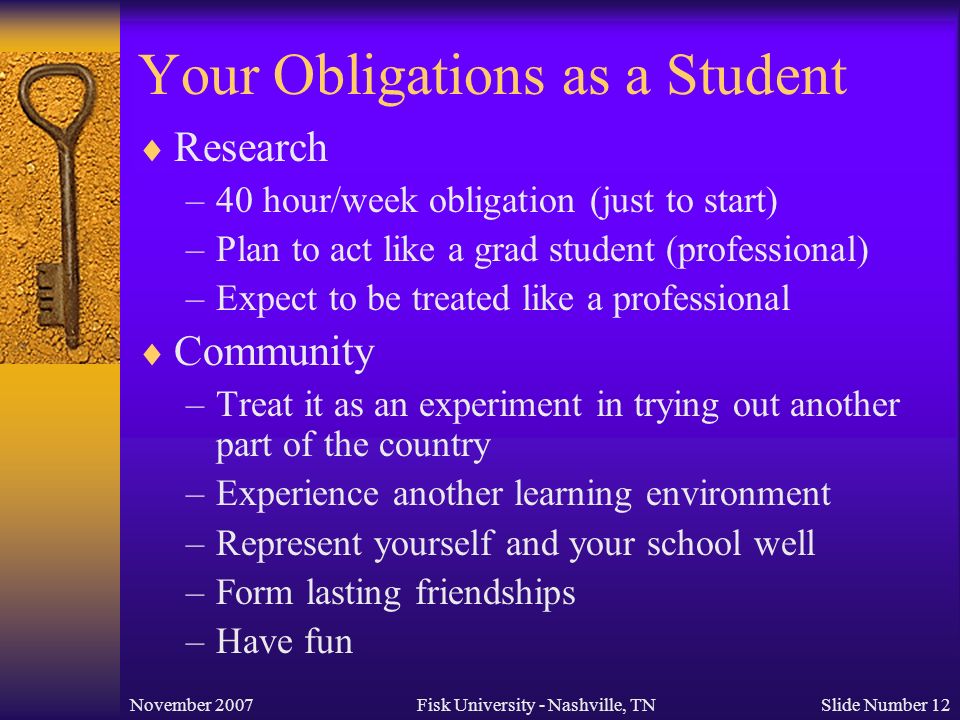 Your Obligations as a Student

♦ Research
– 40 hour/week obligation (just to start)
– Plan to act like a grad student (professional)
– Expect to be treated like a professional

♦ Community
– Treat it as an experiment in trying out another part of the country
– Experience another learning environment
– Represent yourself and your school well
– Form lasting friendships
– Have fun

November 2007 Fisk University - Nashville, TN Slide Number 12